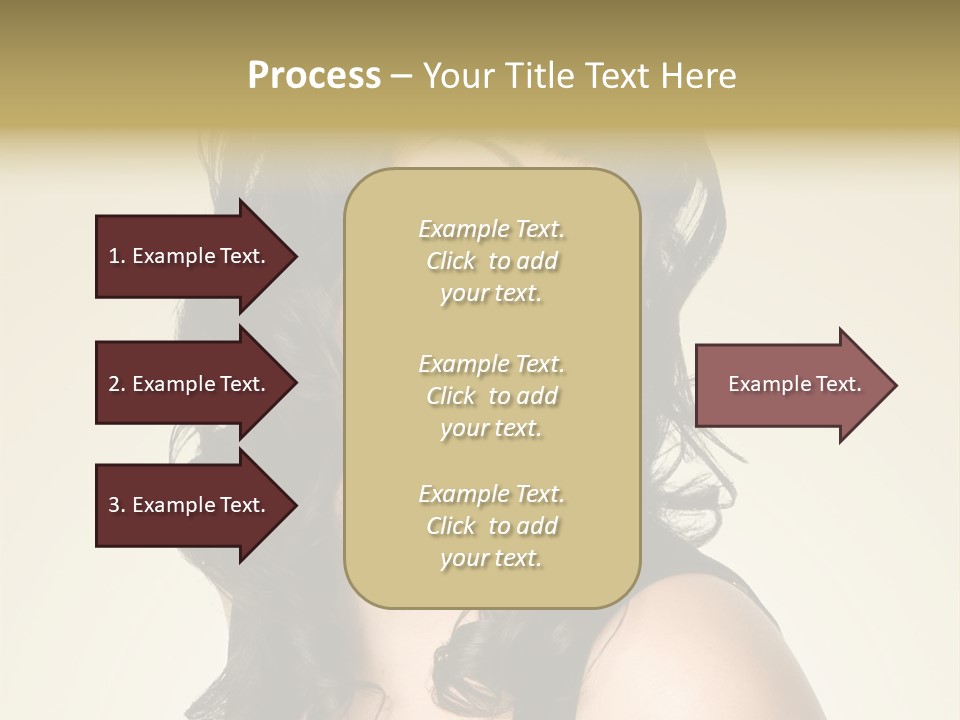 Process – Your Title Text Here

1. Example Text.

2. Example Text.

3. Example Text.

Example Text. Click to add your text.

Example Text. Click to add your text.

Example Text. Click to add your text.

Example Text.